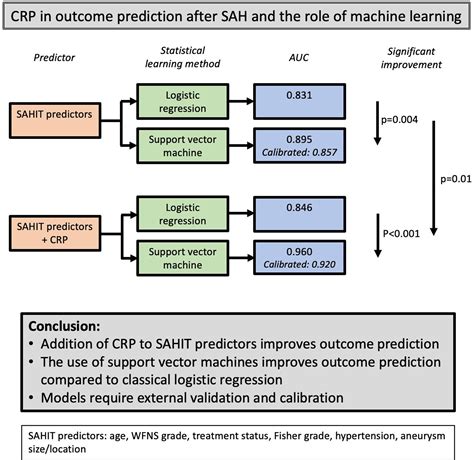 CRP in outcome prediction after SAH and the role of machine learning

Predictor

Statistical learning method

AUC

Significant improvement

SAHIT predictors

Logistic regression

0.831

Support vector machine

0.895
Calibrated: 0.857

p=0.004

p=0.01

SAHIT predictors + CRP

Logistic regression

0.846

Support vector machine

0.960
Calibrated: 0.920

P<0.001

Conclusion:
• Addition of CRP to SAHIT predictors improves outcome prediction
• The use of support vector machines improves outcome prediction compared to classical logistic regression
• Models require external validation and calibration

SAHIT predictors: age, WFNS grade, treatment status, Fisher grade, hypertension, aneurysm size/location